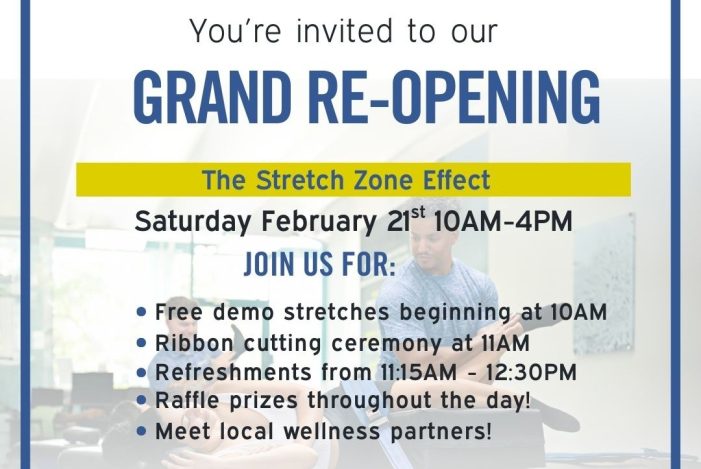 You're invited to our

GRAND RE-OPENING

The Stretch Zone Effect

Saturday February 21$^{st}$ 10AM-4PM

JOIN US FOR:

• Free demo stretches beginning at 10AM
• Ribbon cutting ceremony at 11AM
• Refreshments from 11:15AM - 12:30PM
• Raffle prizes throughout the day!
• Meet local wellness partners!